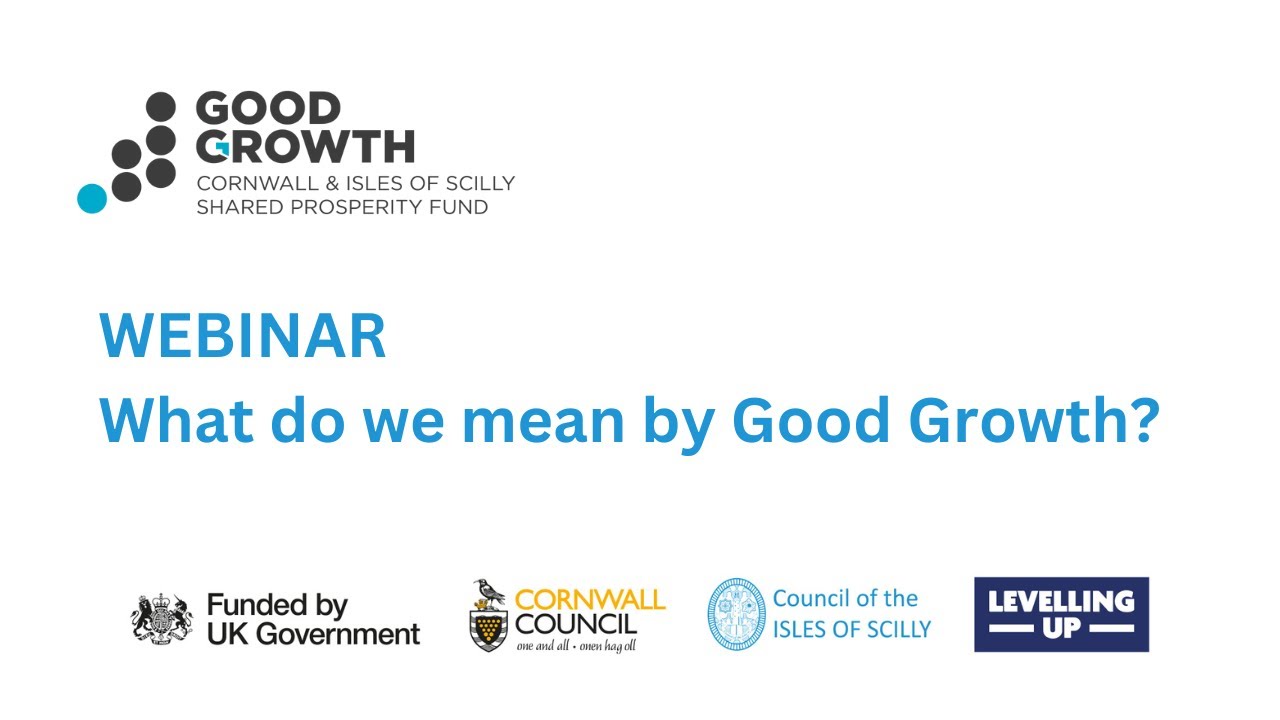 GOOD GROWTH
CORNWALL & ISLES OF SCILLY
SHARED PROSPERITY FUND

WEBINAR
What do we mean by Good Growth?

Funded by UK Government

CORNWALL COUNCIL
one and all • onen hag oll

Council of the ISLES OF SCILLY

LEVELLING UP